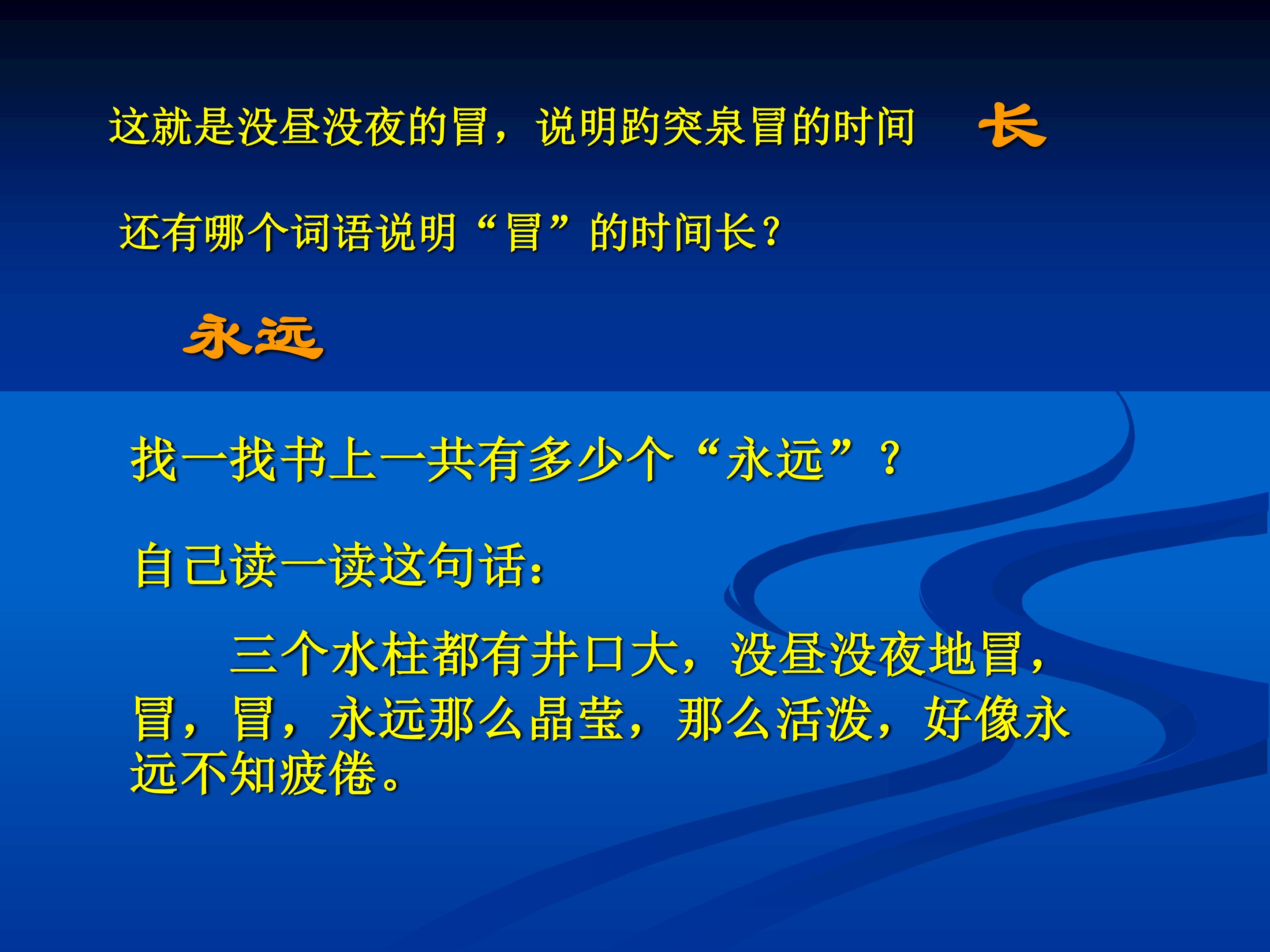 这就是没昼没夜的冒，说明趵突泉冒的时间 长

还有哪个词语说明“冒”的时间长？

永远

找一找书上一共有多少个“永远”？

自己读一读这句话：

三个水柱都有井口大，没昼没夜地冒，冒，冒，永远那么晶莹，那么活泼，好像永远不知疲倦。